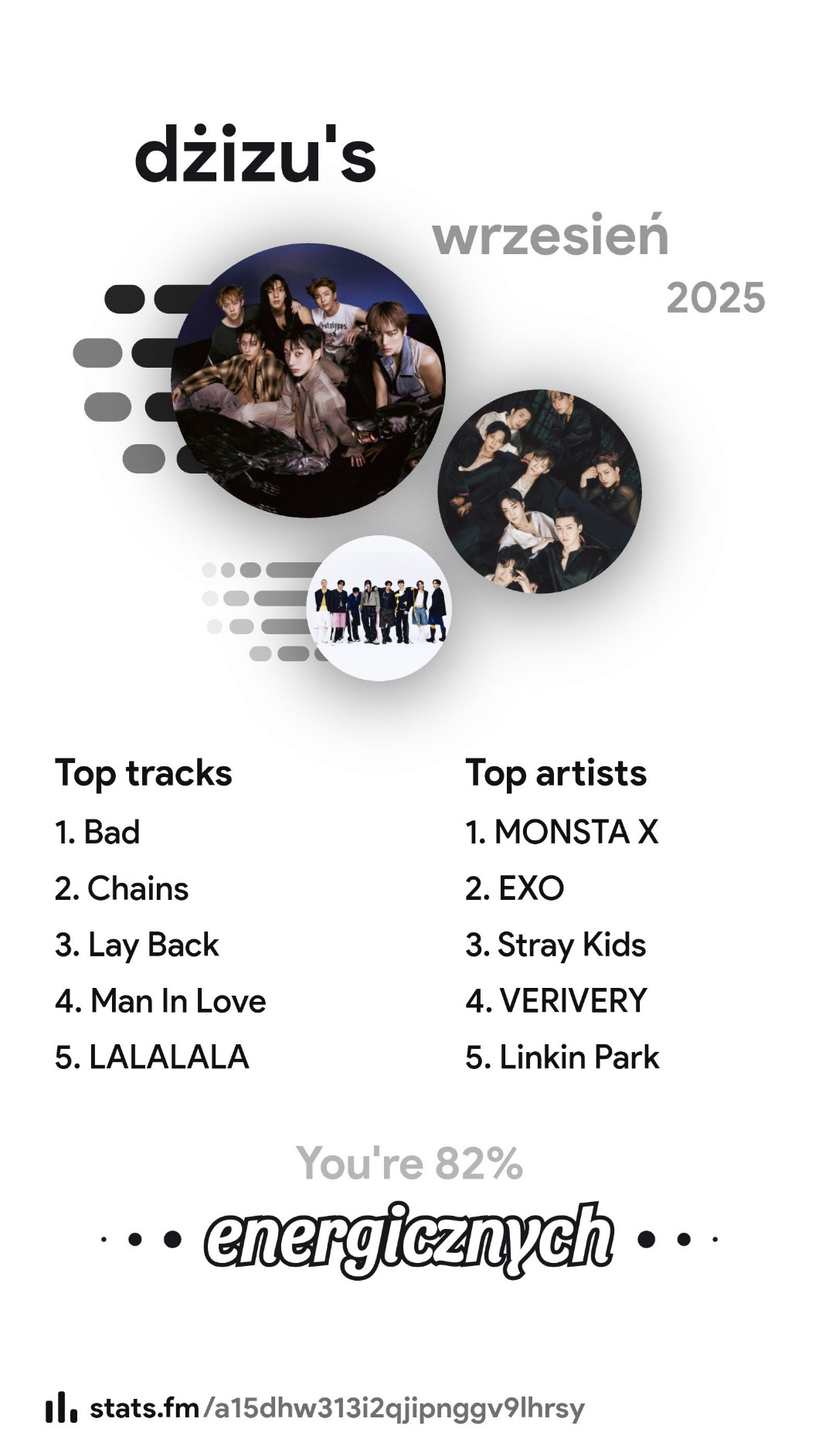 dżizu's

wrzesień
2025

Top tracks
1. Bad
2. Chains
3. Lay Back
4. Man In Love
5. LALALALA

Top artists
1. MONSTA X
2. EXO
3. Stray Kids
4. VERIVERY
5. Linkin Park

You're 82%
energicznych

stats.fm/a15dhw313i2qjipnggv9lhrsy